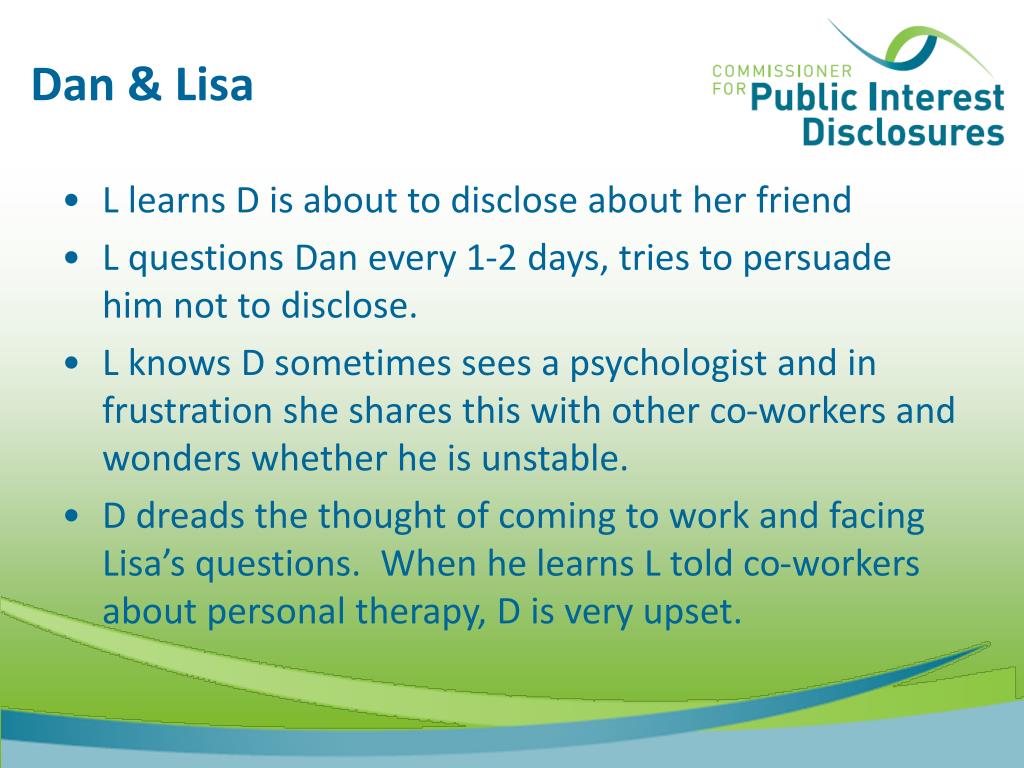 Dan & Lisa

COMMISSIONER FOR Public Interest Disclosures

• L learns D is about to disclose about her friend
• L questions Dan every 1-2 days, tries to persuade him not to disclose.
• L knows D sometimes sees a psychologist and in frustration she shares this with other co-workers and wonders whether he is unstable.
• D dreads the thought of coming to work and facing Lisa's questions. When he learns L told co-workers about personal therapy, D is very upset.